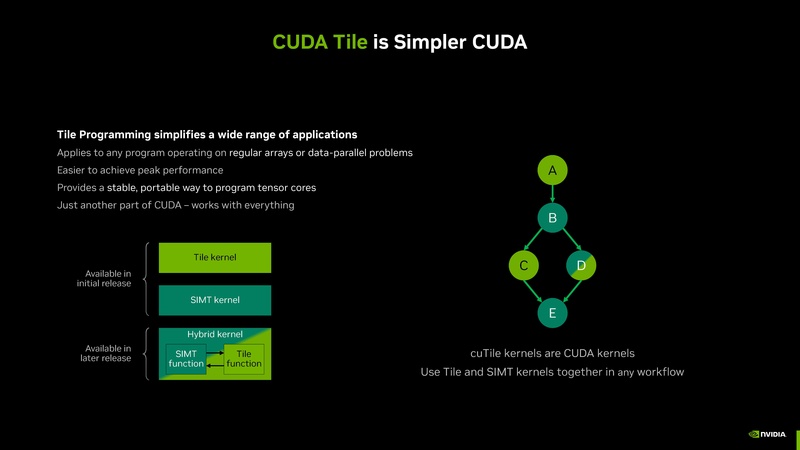 CUDA Tile is Simpler CUDA

Tile Programming simplifies a wide range of applications
Applies to any program operating on regular arrays or data-parallel problems
Easier to achieve peak performance
Provides a stable, portable way to program tensor cores
Just another part of CUDA – works with everything

Available in initial release

Tile kernel

SIMT kernel

Available in later release

Hybrid kernel

SIMT function

Tile function

A

B

C

D

E

cuTile kernels are CUDA kernels
Use Tile and SIMT kernels together in any workflow

NVIDIA